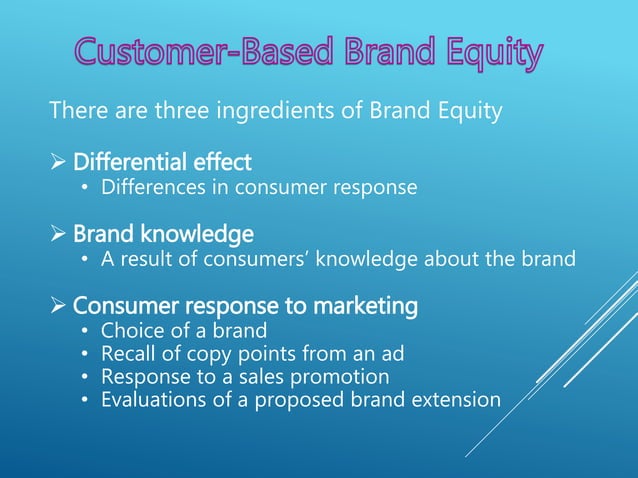 Customer-Based Brand Equity

There are three ingredients of Brand Equity

➢ Differential effect
• Differences in consumer response

➢ Brand knowledge
• A result of consumers' knowledge about the brand

➢ Consumer response to marketing
• Choice of a brand
• Recall of copy points from an ad
• Response to a sales promotion
• Evaluations of a proposed brand extension